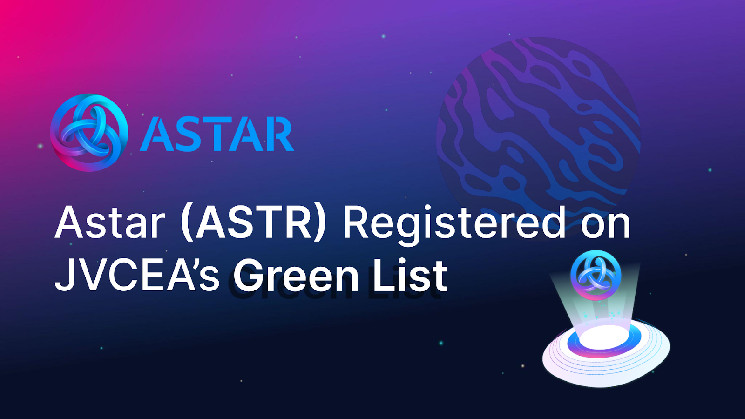 ASTAR

Astar (ASTR) Registered on JVCEA's Green List